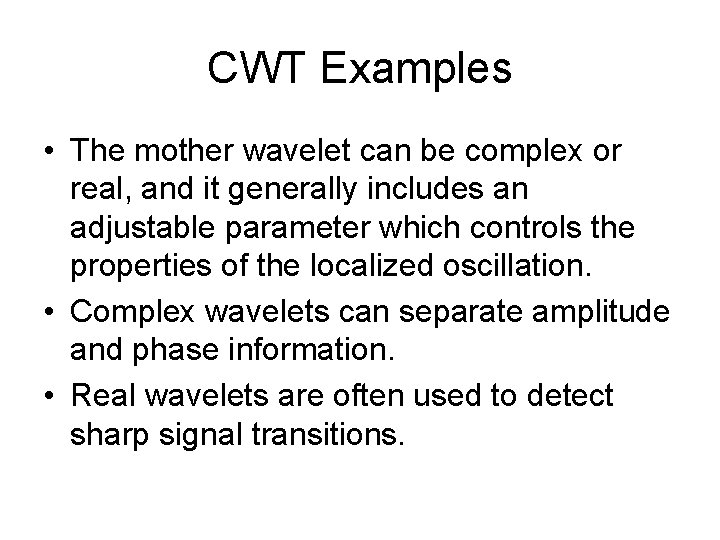 CWT Examples

• The mother wavelet can be complex or real, and it generally includes an adjustable parameter which controls the properties of the localized oscillation.

• Complex wavelets can separate amplitude and phase information.

• Real wavelets are often used to detect sharp signal transitions.